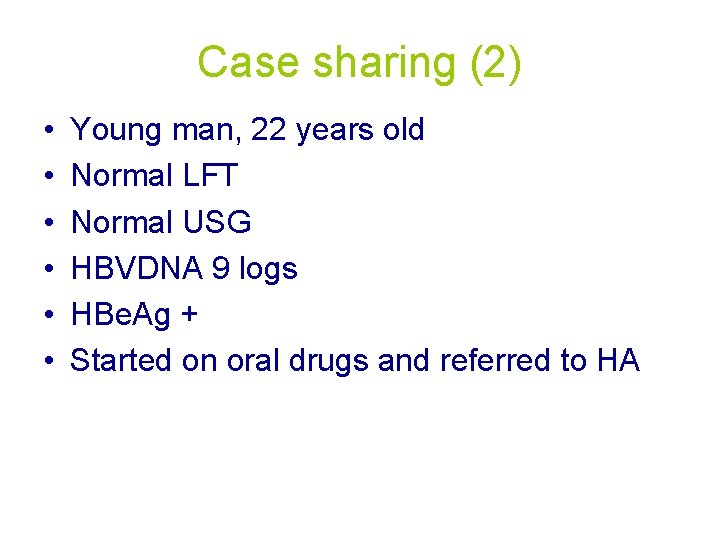 Case sharing (2)

• Young man, 22 years old
• Normal LFT
• Normal USG
• HBVDNA 9 logs
• HBeAg +
• Started on oral drugs and referred to HA